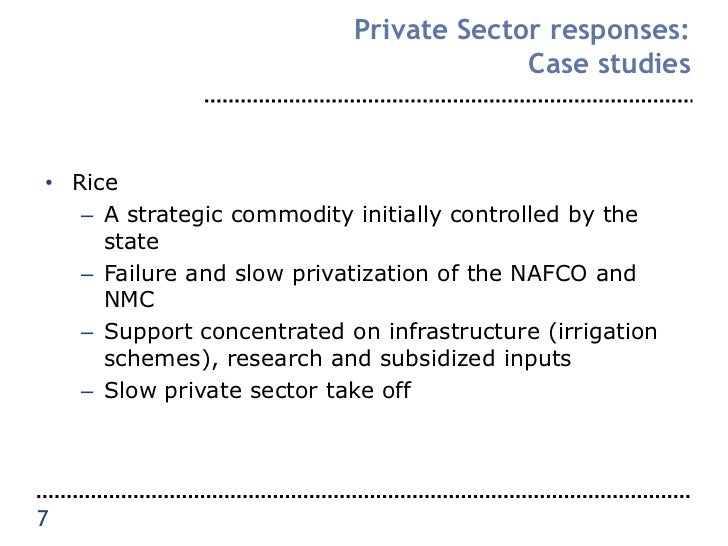 Private Sector responses: Case studies

• Rice
– A strategic commodity initially controlled by the state
– Failure and slow privatization of the NAFCO and NMC
– Support concentrated on infrastructure (irrigation schemes), research and subsidized inputs
– Slow private sector take off

7